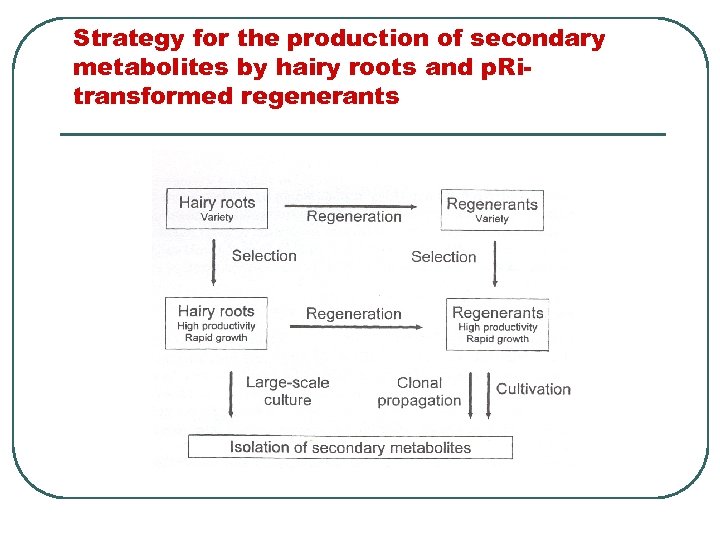 Strategy for the production of secondary metabolites by hairy roots and pRi-transformed regenerants

Hairy roots
Variety

Regeneration

Regenerants
Variety

Selection

Selection

Hairy roots
High productivity
Rapid growth

Regeneration

Regenerants
High productivity
Rapid growth

Large-scale culture

Clonal propagation

Cultivation

Isolation of secondary metabolites